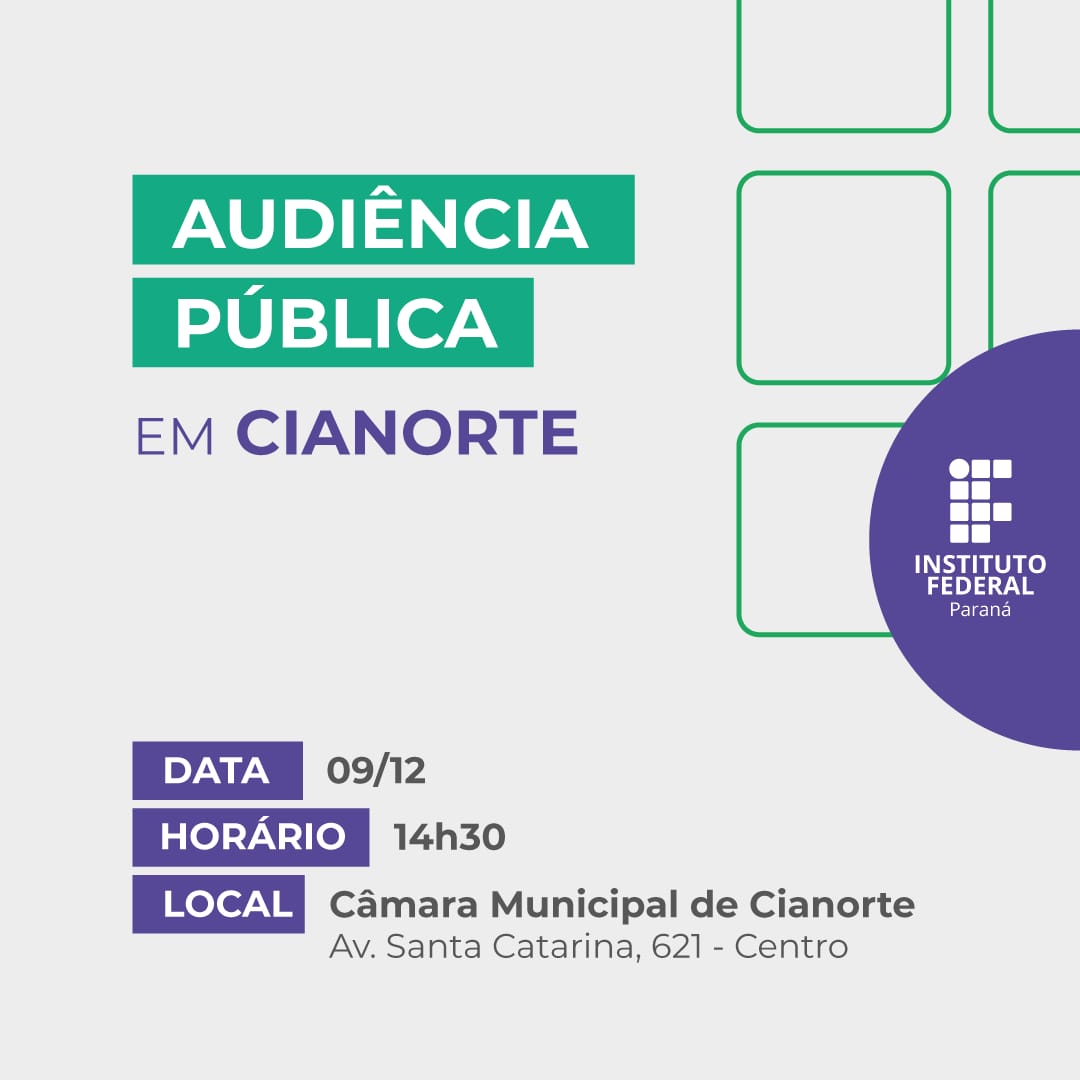 AUDIÊNCIA PÚBLICA

EM CIANORTE

INSTITUTO FEDERAL
Paraná

DATA 09/12

HORÁRIO 14h30

LOCAL Câmara Municipal de Cianorte
Av. Santa Catarina, 621 - Centro